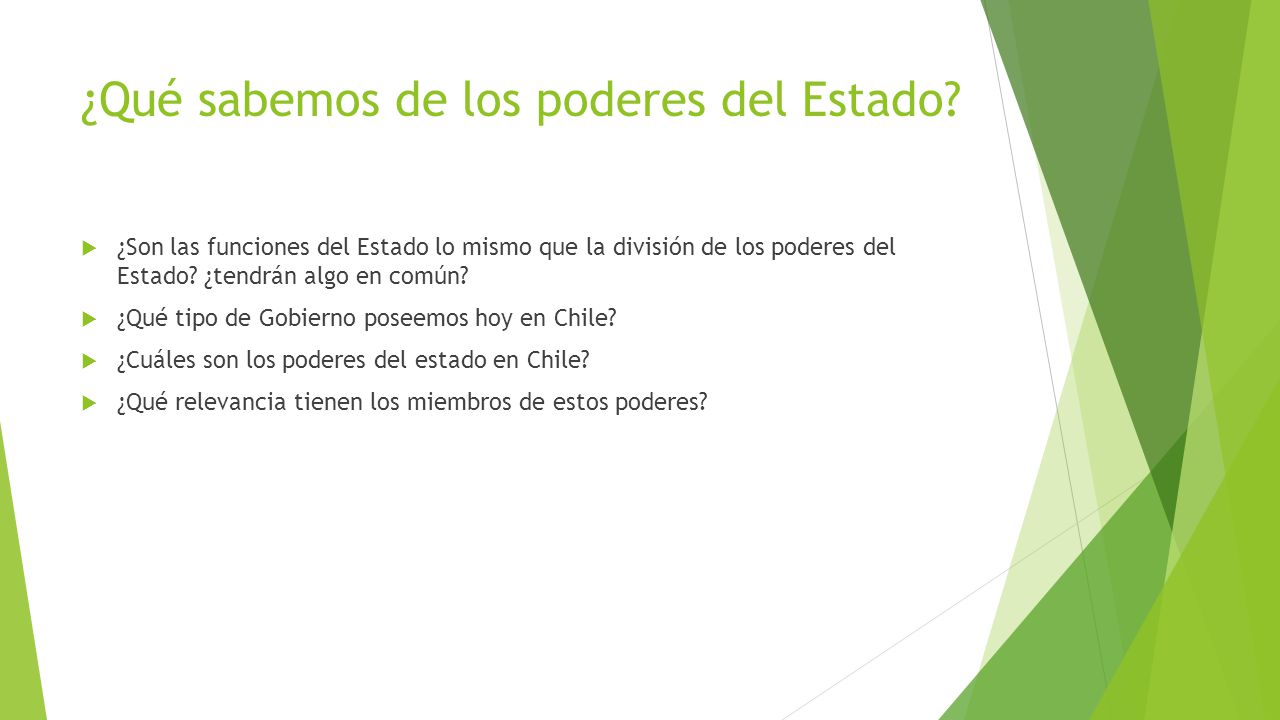 ¿Qué sabemos de los poderes del Estado?

¿Son las funciones del Estado lo mismo que la división de los poderes del Estado? ¿tendrán algo en común?

¿Qué tipo de Gobierno poseemos hoy en Chile?

¿Cuáles son los poderes del estado en Chile?

¿Qué relevancia tienen los miembros de estos poderes?